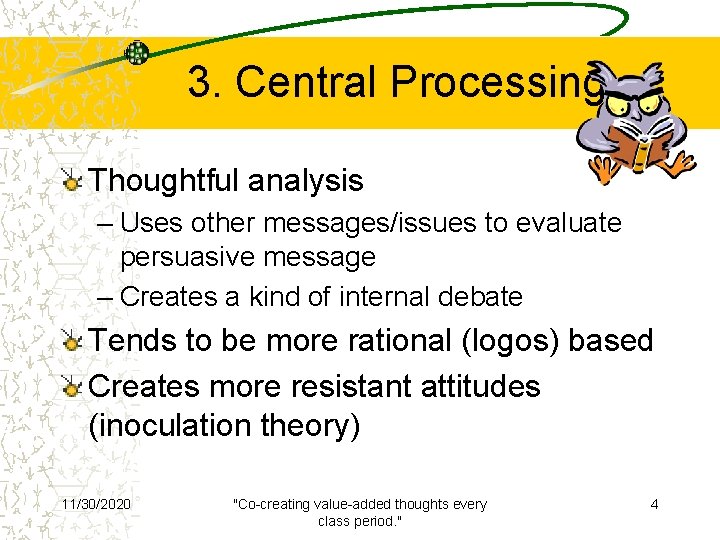 3. Central Processing

Thoughtful analysis

– Uses other messages/issues to evaluate persuasive message

– Creates a kind of internal debate

Tends to be more rational (logos) based

Creates more resistant attitudes (inoculation theory)

11/30/2020

"Co-creating value-added thoughts every class period."

4